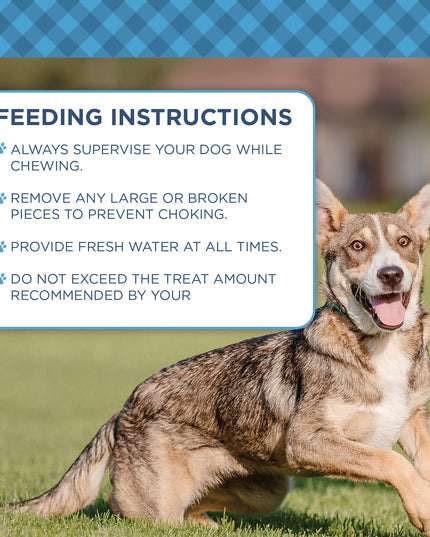 FEEDING INSTRUCTIONS

ALWAYS SUPERVISE YOUR DOG WHILE CHEWING.

REMOVE ANY LARGE OR BROKEN PIECES TO PREVENT CHOKING.

PROVIDE FRESH WATER AT ALL TIMES.

DO NOT EXCEED THE TREAT AMOUNT RECOMMENDED BY YOUR